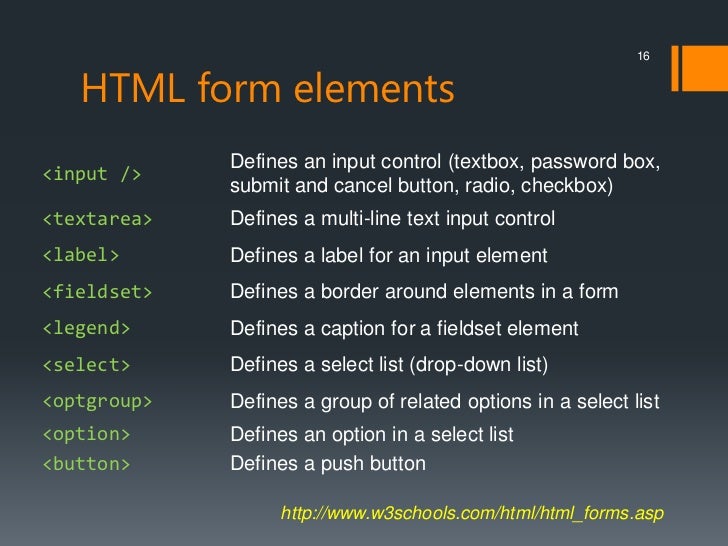 16

HTML form elements

| | |
|---|---|
| <input /> | Defines an input control (textbox, password box, submit and cancel button, radio, checkbox) |
| <textarea> | Defines a multi-line text input control |
| <label> | Defines a label for an input element |
| <fieldset> | Defines a border around elements in a form |
| <legend> | Defines a caption for a fieldset element |
| <select> | Defines a select list (drop-down list) |
| <optgroup> | Defines a group of related options in a select list |
| <option> | Defines an option in a select list |
| <button> | Defines a push button |

http://www.w3schools.com/html/html_forms.asp